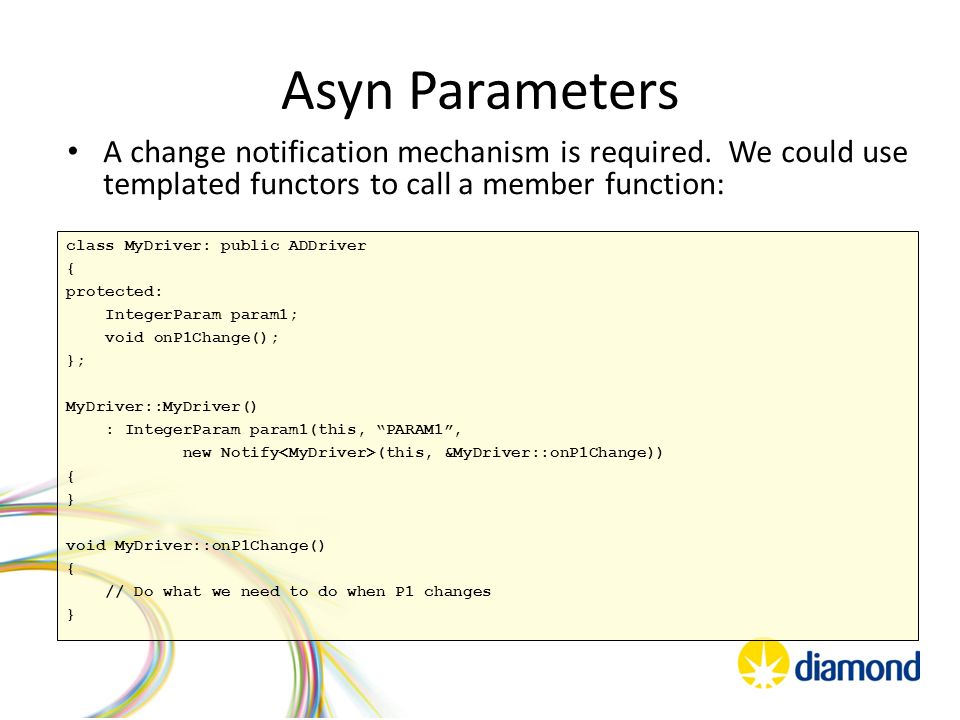 Asyn Parameters

• A change notification mechanism is required. We could use templated functors to call a member function:

class MyDriver: public ADDriver
{
protected:
    IntegerParam param1;
    void onP1Change();
};

MyDriver::MyDriver()
    : IntegerParam param1(this, “PARAM1”,
            new Notify<MyDriver>(this, &MyDriver::onP1Change))
{
}

void MyDriver::onP1Change()
{
    // Do what we need to do when P1 changes
}

diamond